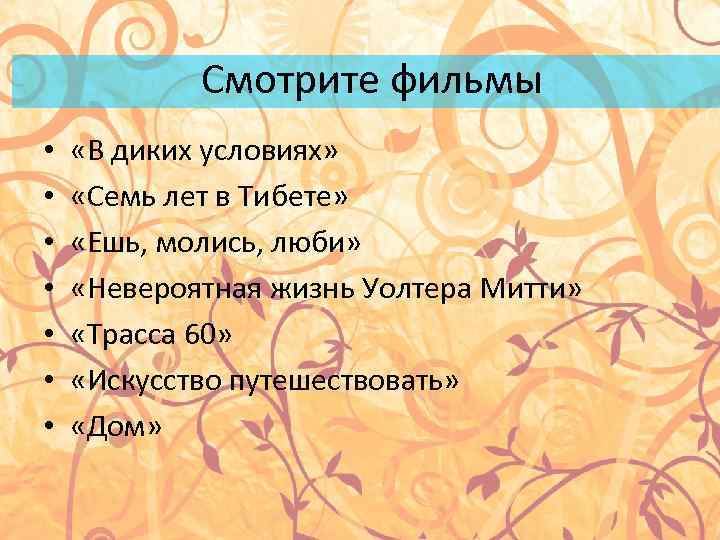 Смотрите фильмы

• «В диких условиях»
• «Семь лет в Тибете»
• «Ешь, молись, люби»
• «Невероятная жизнь Уолтера Митти»
• «Трасса 60»
• «Искусство путешествовать»
• «Дом»